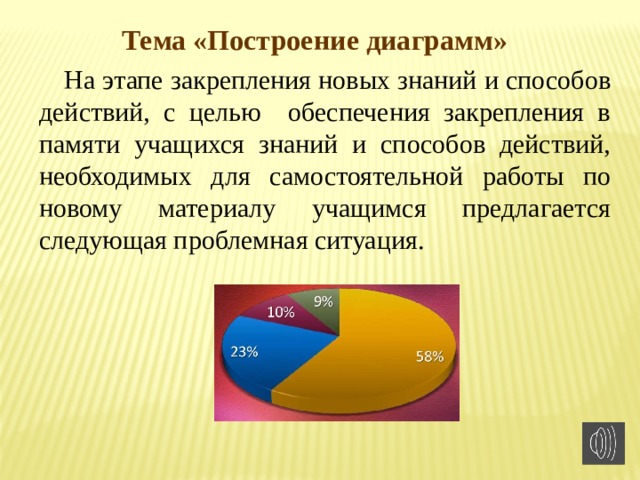 Тема «Построение диаграмм»

На этапе закрепления новых знаний и способов действий, с целью обеспечения закрепления в памяти учащихся знаний и способов действий, необходимых для самостоятельной работы по новому материалу учащимся предлагается следующая проблемная ситуация.

9%
10%
23%
58%